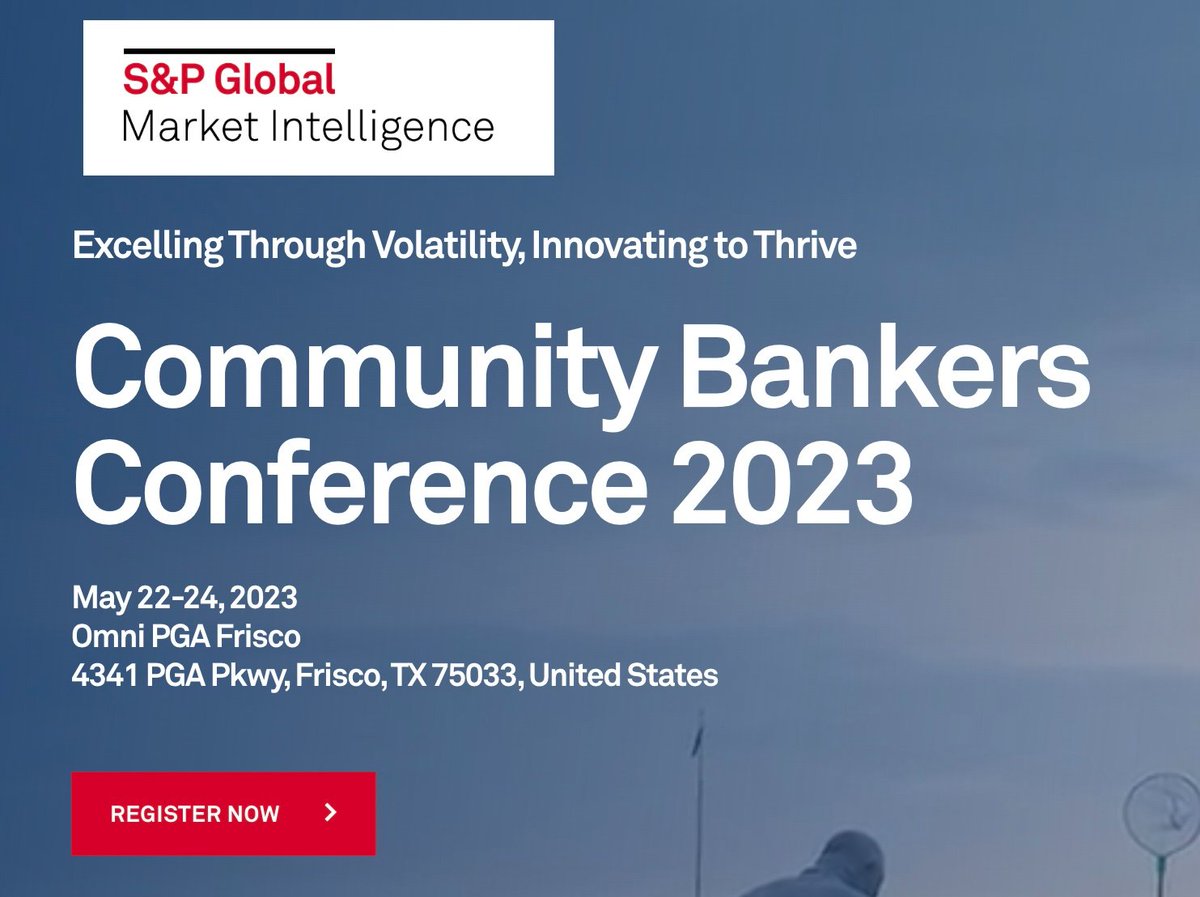 S&P Global
Market Intelligence

Excelling Through Volatility, Innovating to Thrive

Community Bankers Conference 2023

May 22-24, 2023
Omni PGA Frisco
4341 PGA Pkwy, Frisco, TX 75033, United States

REGISTER NOW